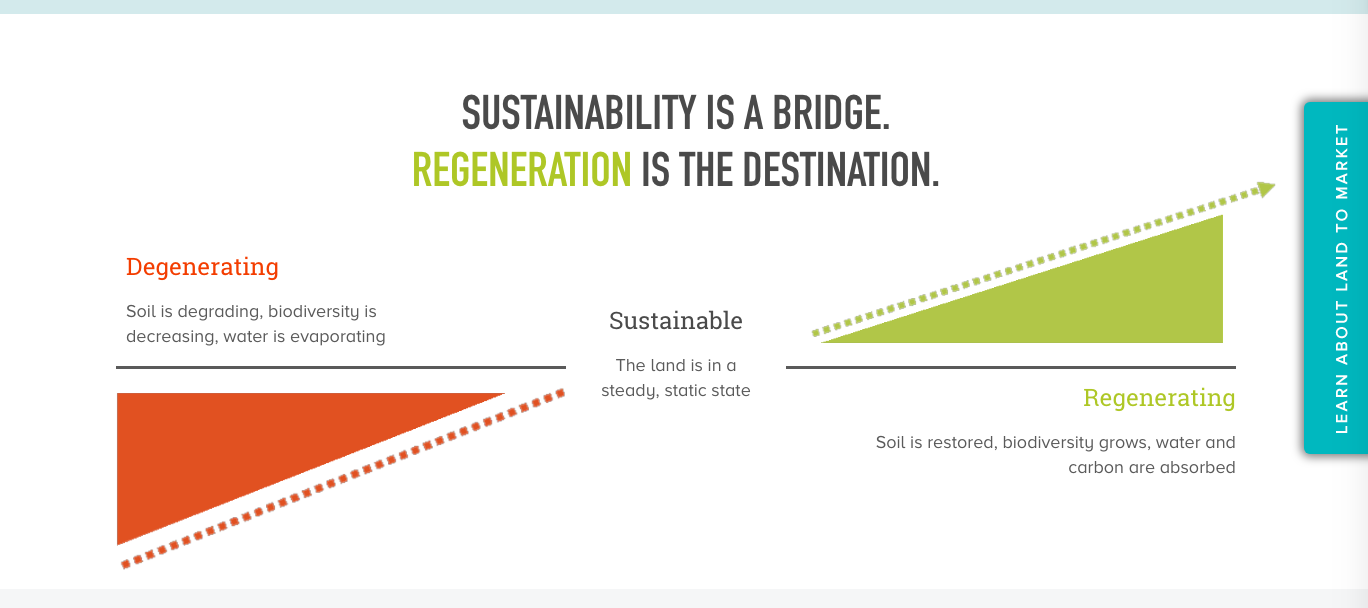 SUSTAINABILITY IS A BRIDGE.
REGENERATION IS THE DESTINATION.

Degenerating

Soil is degrading, biodiversity is decreasing, water is evaporating

Sustainable

The land is in a steady, static state

Regenerating

Soil is restored, biodiversity grows, water and carbon are absorbed

LEARN ABOUT LAND TO MARKET